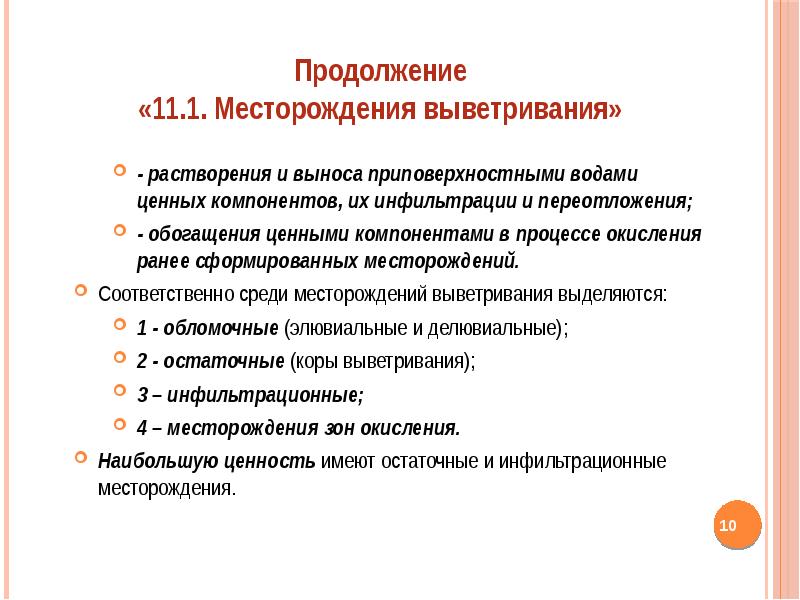 Продолжение
«11.1. Месторождения выветривания»

- растворения и выноса приповерхностными водами ценных компонентов, их инфильтрации и переотложения;

- обогащения ценными компонентами в процессе окисления ранее сформированных месторождений.

Соответственно среди месторождений выветривания выделяются:

1 - обломочные (элювиальные и делювиальные);

2 - остаточные (коры выветривания);

3 – инфильтрационные;

4 – месторождения зон окисления.

Наибольшую ценность имеют остаточные и инфильтрационные месторождения.

10